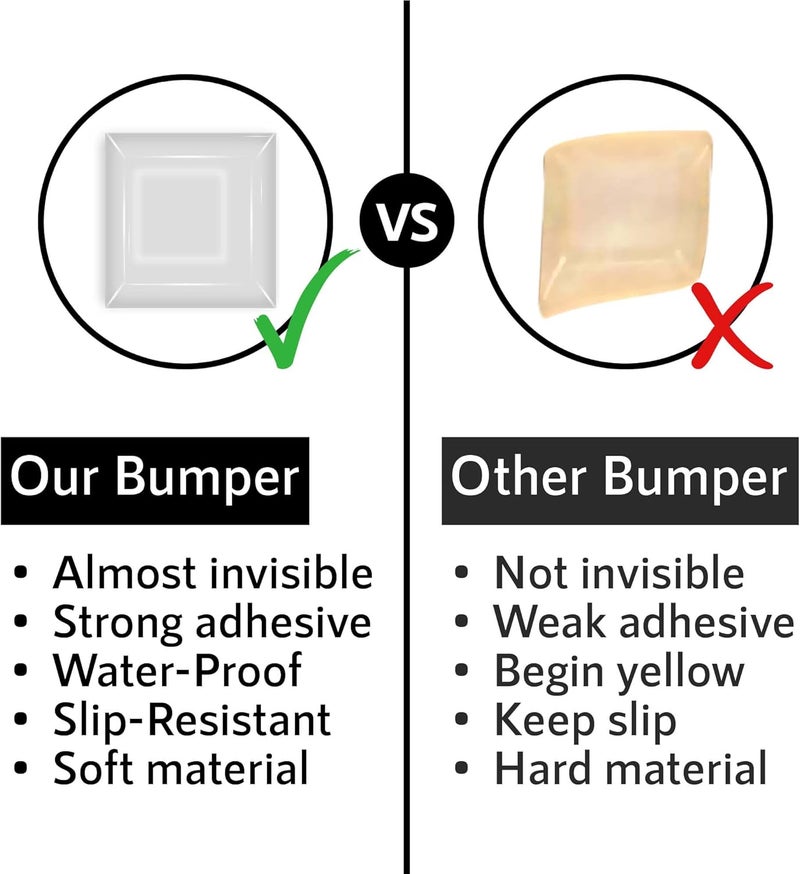 VS

Our Bumper

• Almost invisible
• Strong adhesive
• Water-Proof
• Slip-Resistant
• Soft material

Other Bumper

• Not invisible
• Weak adhesive
• Begin yellow
• Keep slip
• Hard material